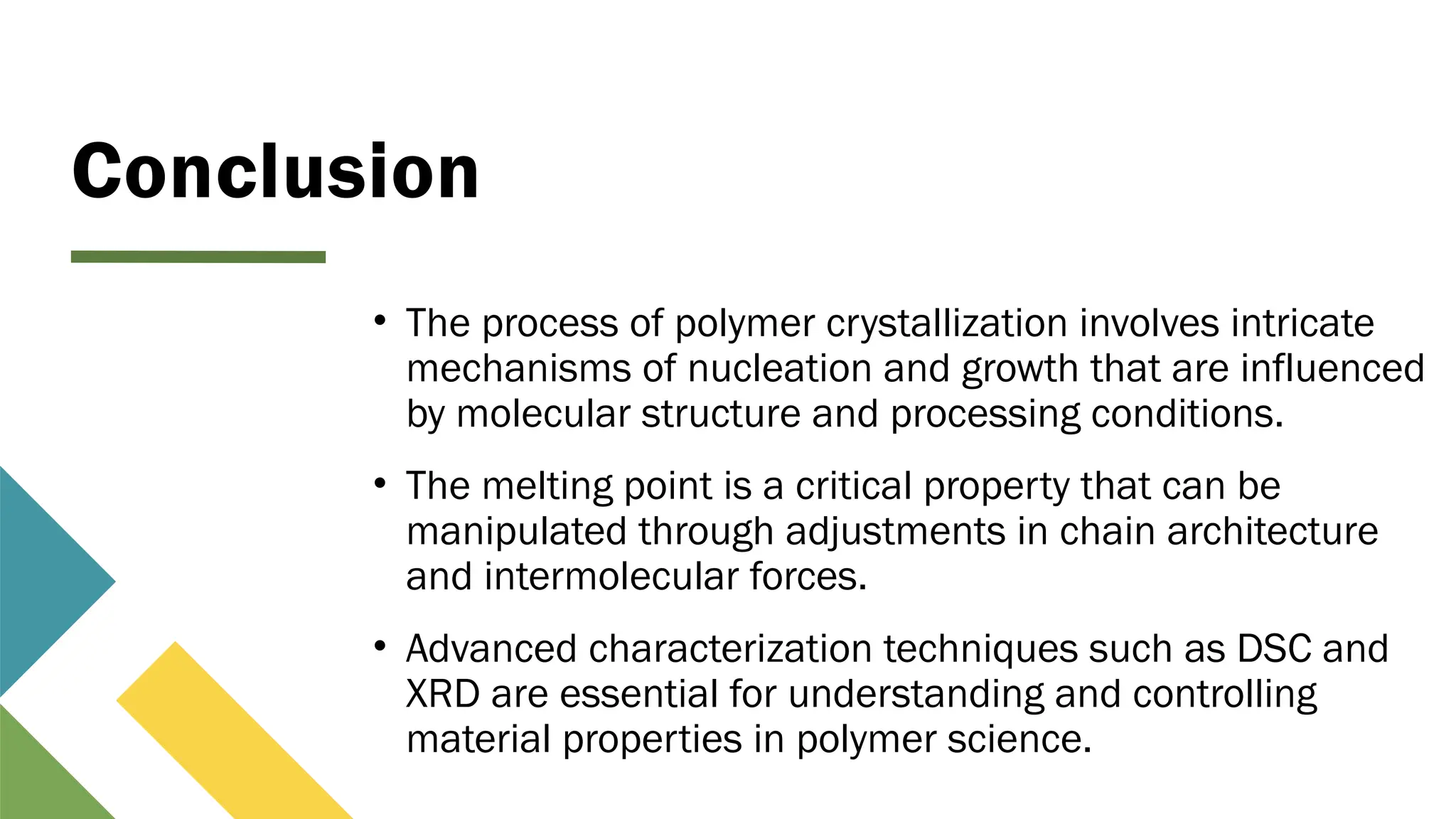 Conclusion

• The process of polymer crystallization involves intricate mechanisms of nucleation and growth that are influenced by molecular structure and processing conditions.

• The melting point is a critical property that can be manipulated through adjustments in chain architecture and intermolecular forces.

• Advanced characterization techniques such as DSC and XRD are essential for understanding and controlling material properties in polymer science.